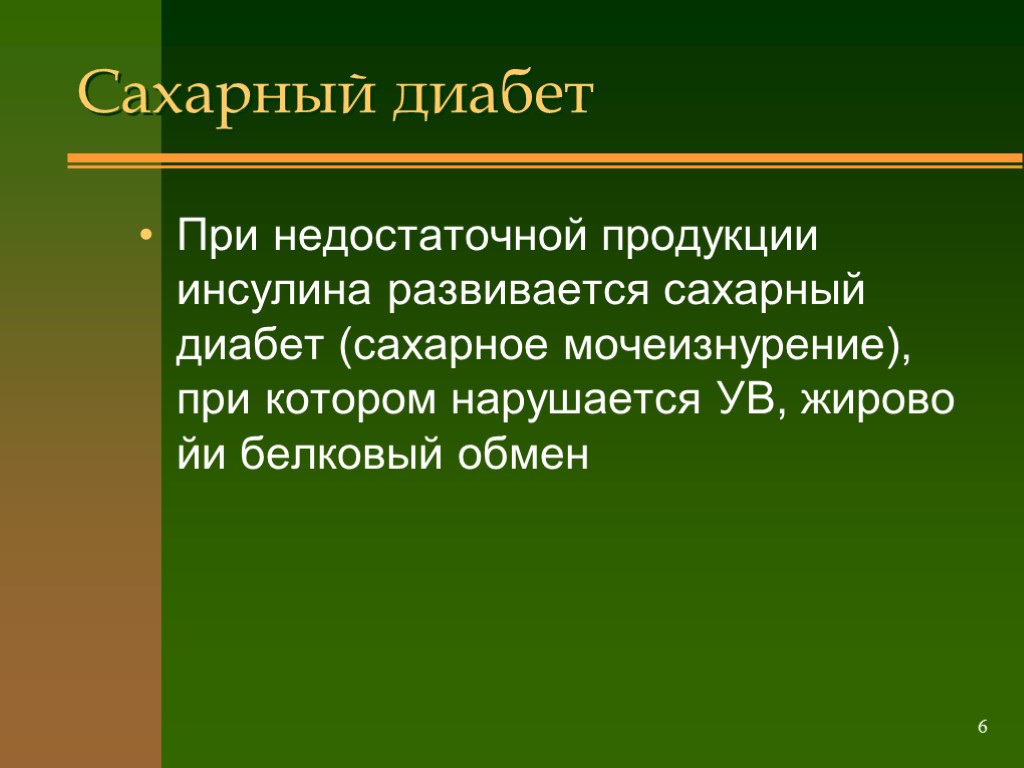 Сахарный диабет

• При недостаточной продукции инсулина развивается сахарный диабет (сахарное мочеизнурение), при котором нарушается УВ, жирово йи белковый обмен

6